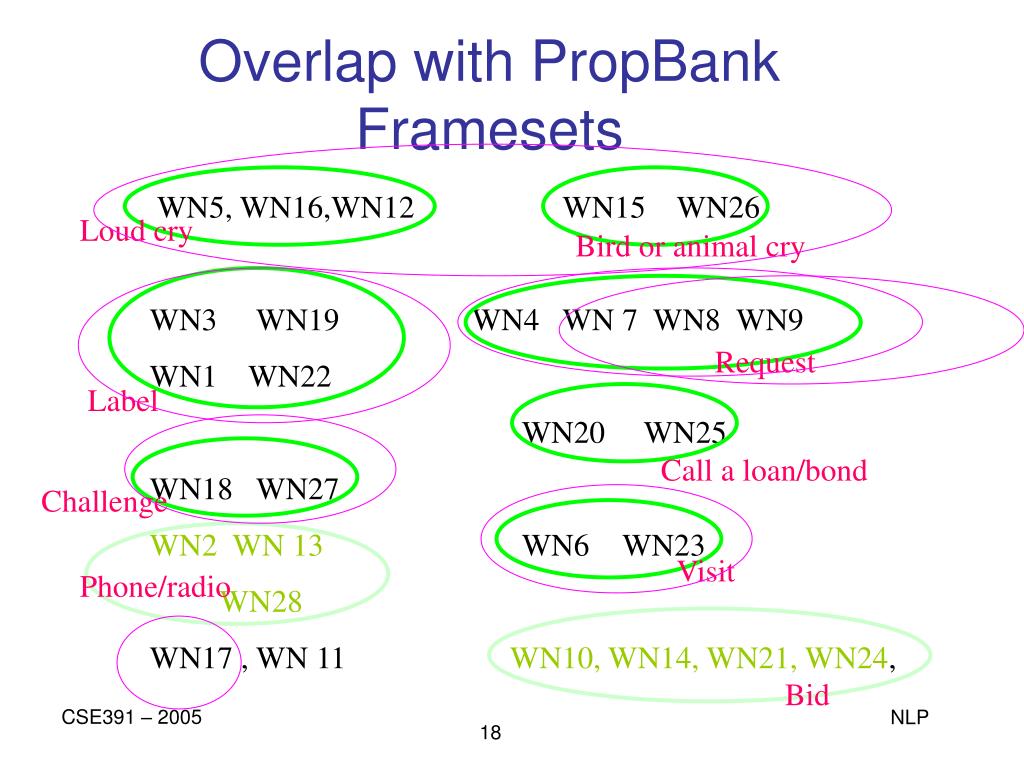 Overlap with PropBank Framesets

WN5, WN16,WN12

Loud cry

WN15 WN26

Bird or animal cry

WN3 WN19

WN1 WN22

Label

WN4 WN 7 WN8 WN9

Request

WN20 WN25

Call a loan/bond

WN18 WN27

Challenge

WN2 WN 13

Phone/radio

WN28

WN6 WN23

Visit

WN17 , WN 11

WN10, WN14, WN21, WN24,

Bid

CSE391 – 2005

18

NLP